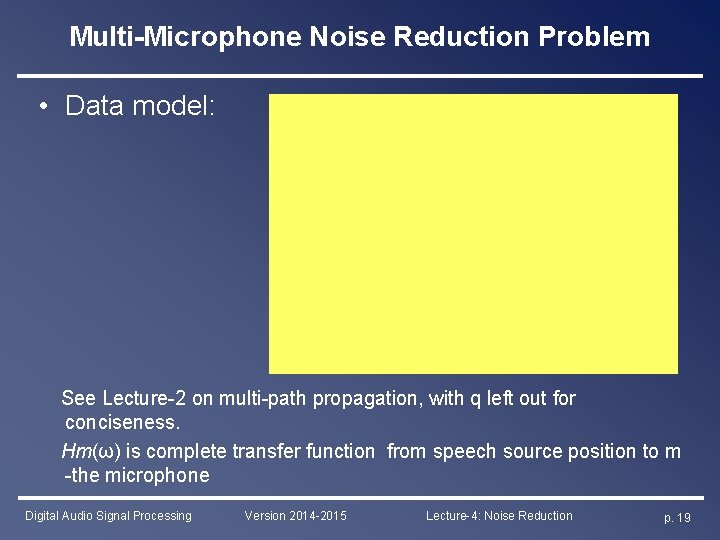 Multi-Microphone Noise Reduction Problem

• Data model:

See Lecture-2 on multi-path propagation, with q left out for conciseness.

Hm(ω) is complete transfer function from speech source position to m -the microphone

Digital Audio Signal Processing Version 2014-2015 Lecture-4: Noise Reduction p. 19